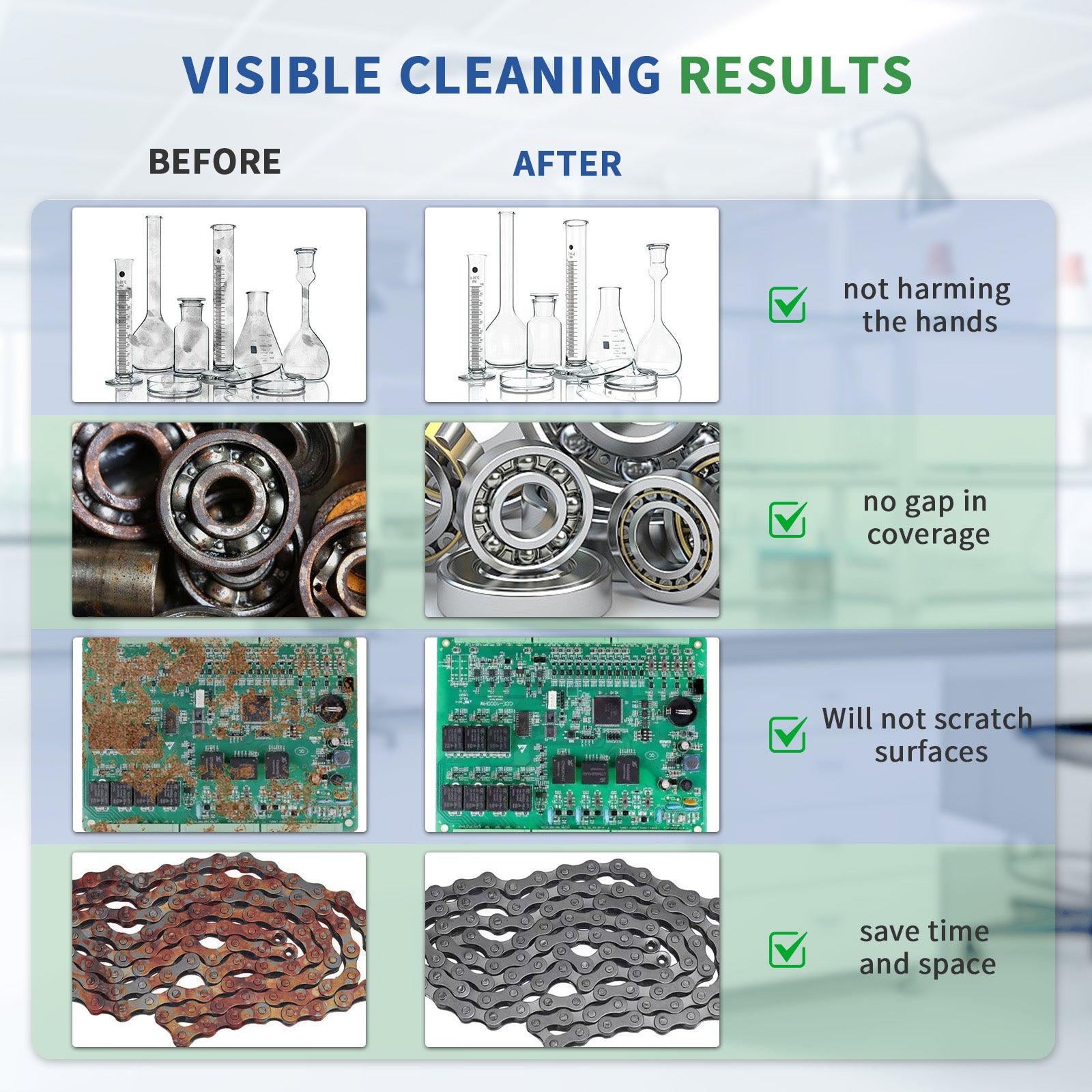 VISIBLE CLEANING RESULTS

BEFORE

AFTER

not harming the hands

no gap in coverage

Will not scratch surfaces

save time and space